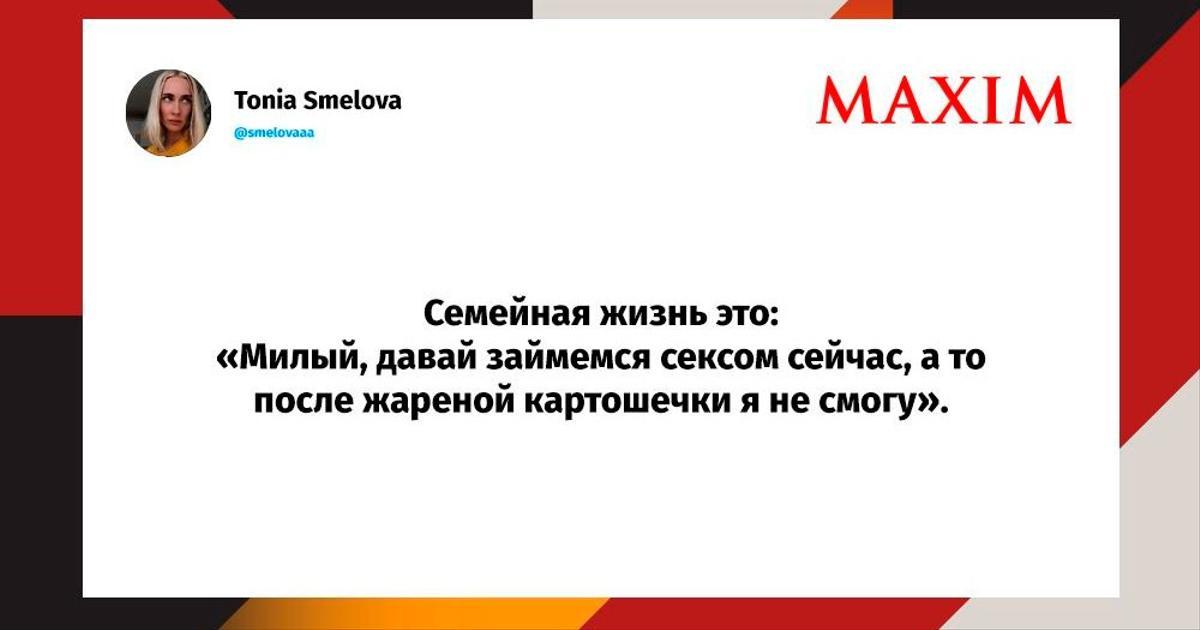 Tonia Smelova
@smelovaaa

MAXIM

Семейная жизнь это:
«Милый, давай займемся сексом сейчас, а то после жареной картошечки я не смогу».